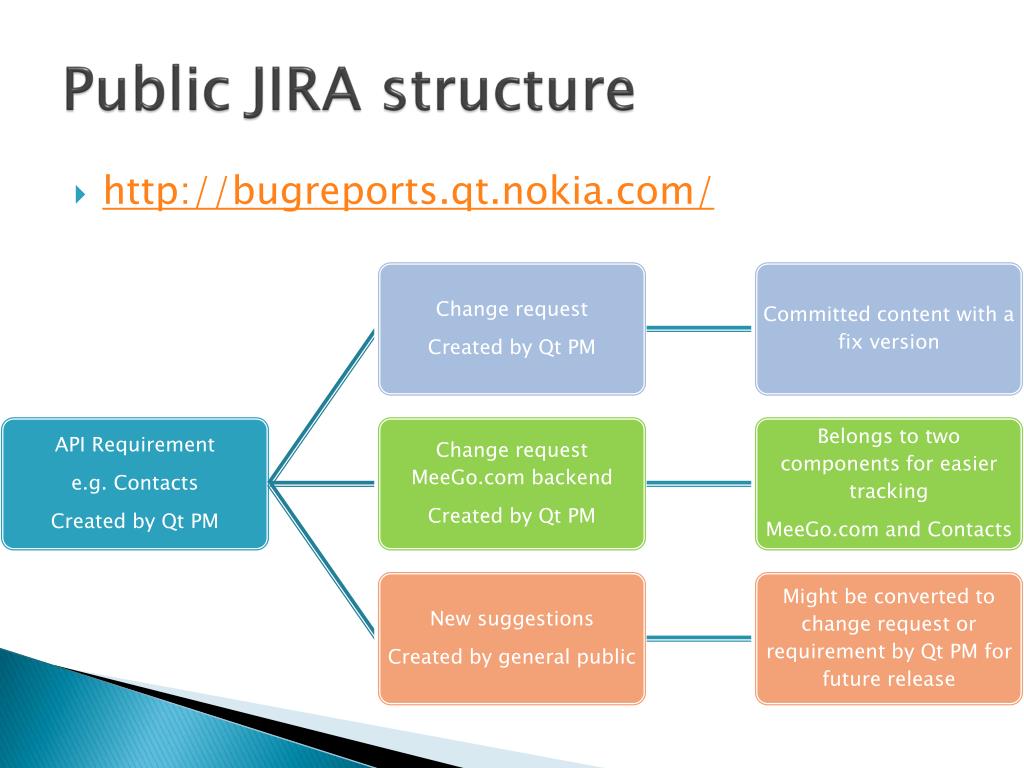 Public JIRA structure

http://bugreports.qt.nokia.com/

API Requirement

e.g. Contacts

Created by Qt PM

Change request

Created by Qt PM

Committed content with a fix version

Change request MeeGo.com backend

Created by Qt PM

Belongs to two components for easier tracking

MeeGo.com and Contacts

New suggestions

Created by general public

Might be converted to change request or requirement by Qt PM for future release